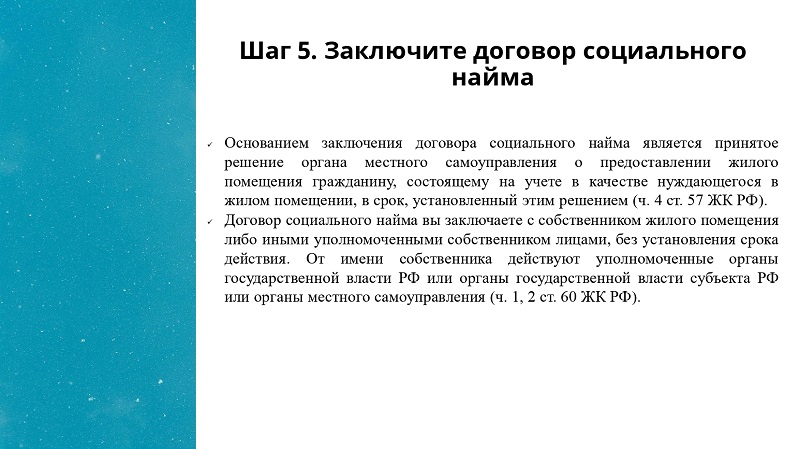 Шаг 5. Заключите договор социального найма

✓ Основанием заключения договора социального найма является принятое решение органа местного самоуправления о предоставлении жилого помещения гражданину, состоящему на учете в качестве нуждающегося в жилом помещении, в срок, установленный этим решением (ч. 4 ст. 57 ЖК РФ).
✓ Договор социального найма вы заключаете с собственником жилого помещения либо иными уполномоченными собственником лицами, без установления срока действия. От имени собственника действуют уполномоченные органы государственной власти РФ или органы государственной власти субъекта РФ или органы местного самоуправления (ч. 1, 2 ст. 60 ЖК РФ).